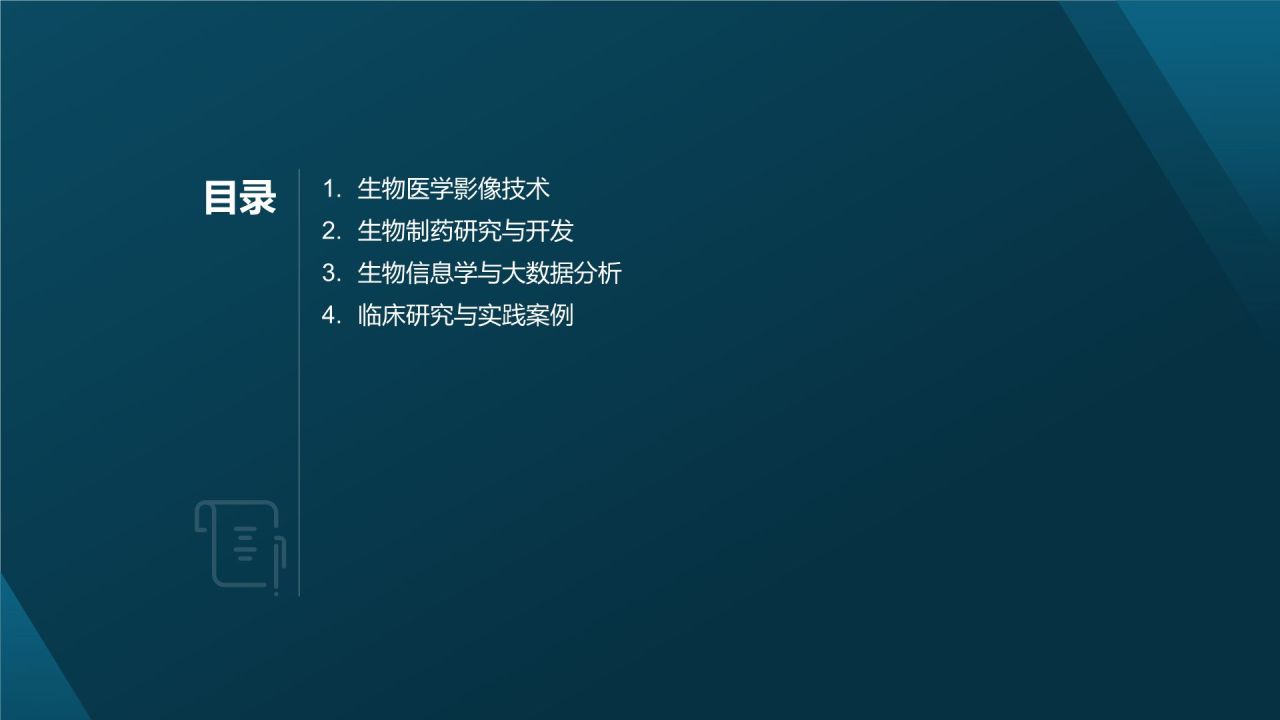 目录

1. 生物医学影像技术
2. 生物制药研究与开发
3. 生物信息学与大数据分析
4. 临床研究与实践案例